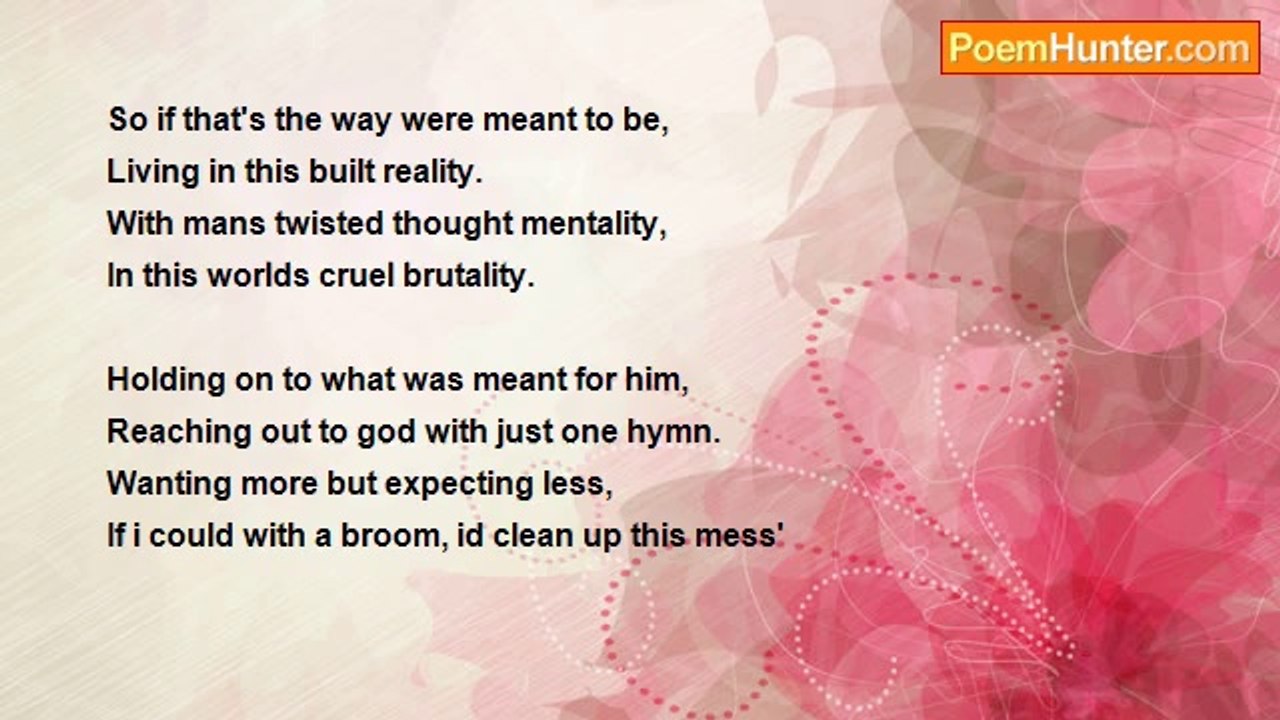 PoemHunter.com

So if that's the way were meant to be,
Living in this built reality.
With mans twisted thought mentality,
In this worlds cruel brutality.

Holding on to what was meant for him,
Reaching out to god with just one hymn.
Wanting more but expecting less,
If i could with a broom, id clean up this mess'